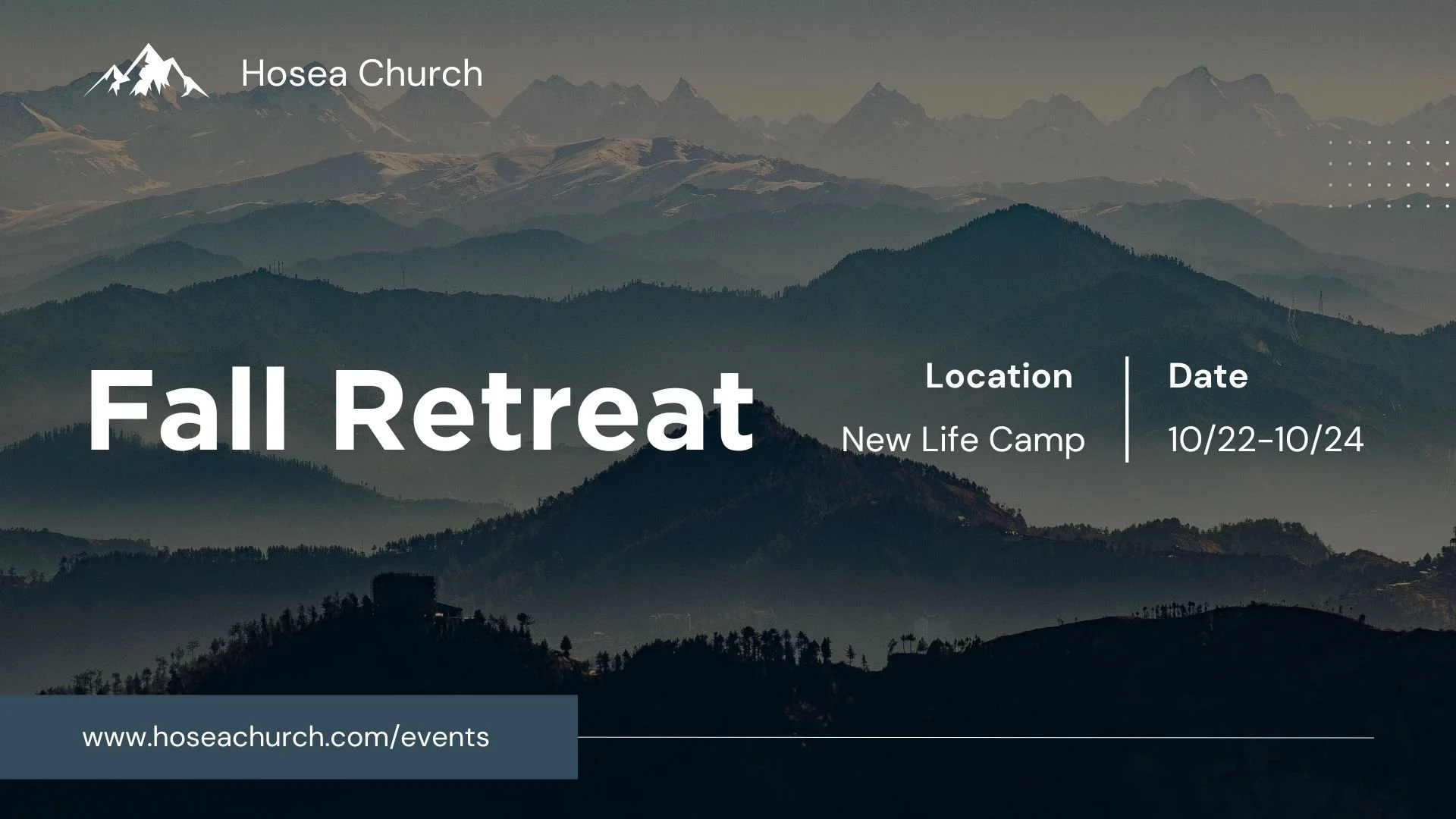 Hosea Church

Fall Retreat

Location
New Life Camp

Date
10/22-10/24

www.hoseachurch.com/events